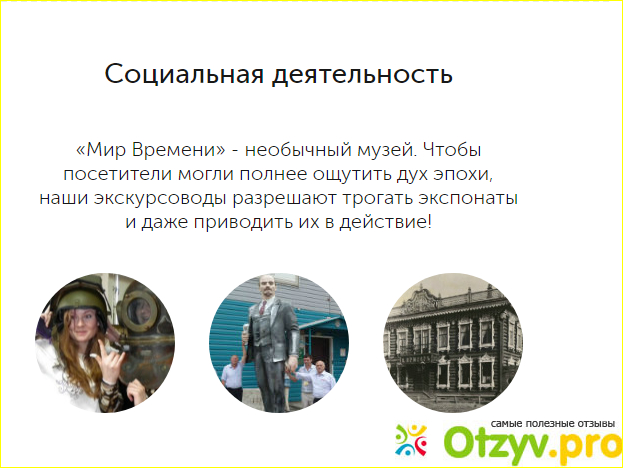 Социальная деятельность

«Мир Времени» - необычный музей. Чтобы посетители могли полнее ощутить дух эпохи, наши экскурсоводы разрешают трогать экспонаты и даже приводить их в действие!

самые полезные отзывы
Otzyv.pro